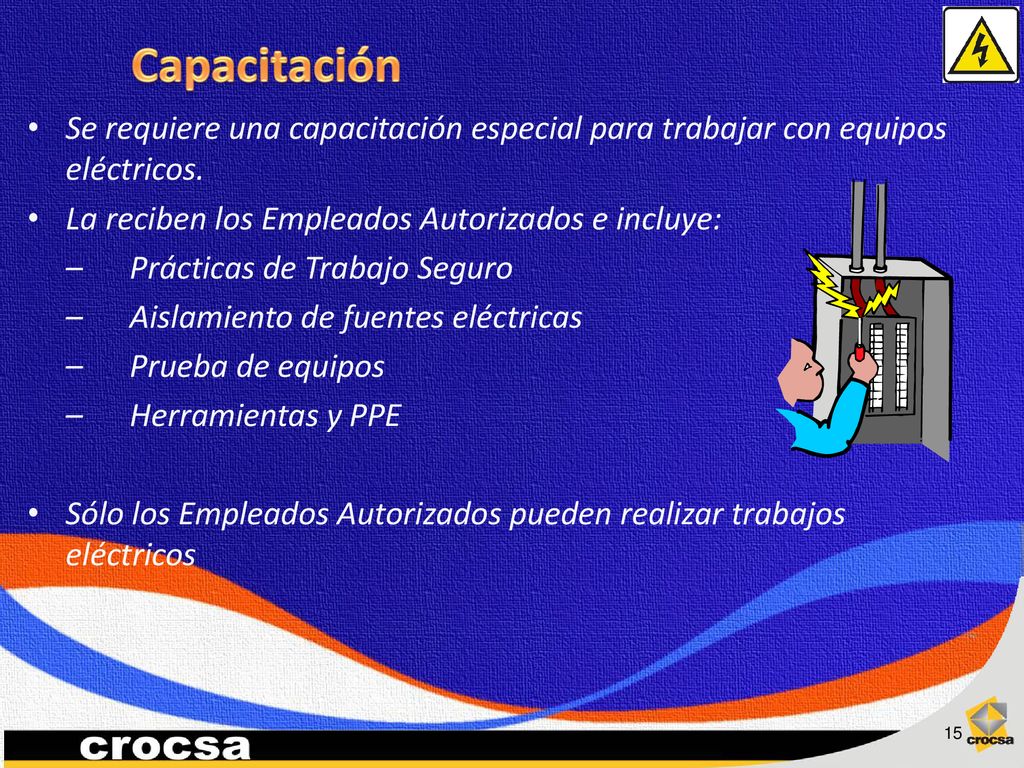 Capacitación

• Se requiere una capacitación especial para trabajar con equipos eléctricos.
• La reciben los Empleados Autorizados e incluye:
– Prácticas de Trabajo Seguro
– Aislamiento de fuentes eléctricas
– Prueba de equipos
– Herramientas y PPE

• Sólo los Empleados Autorizados pueden realizar trabajos eléctricos

crocsa

15

crocsa